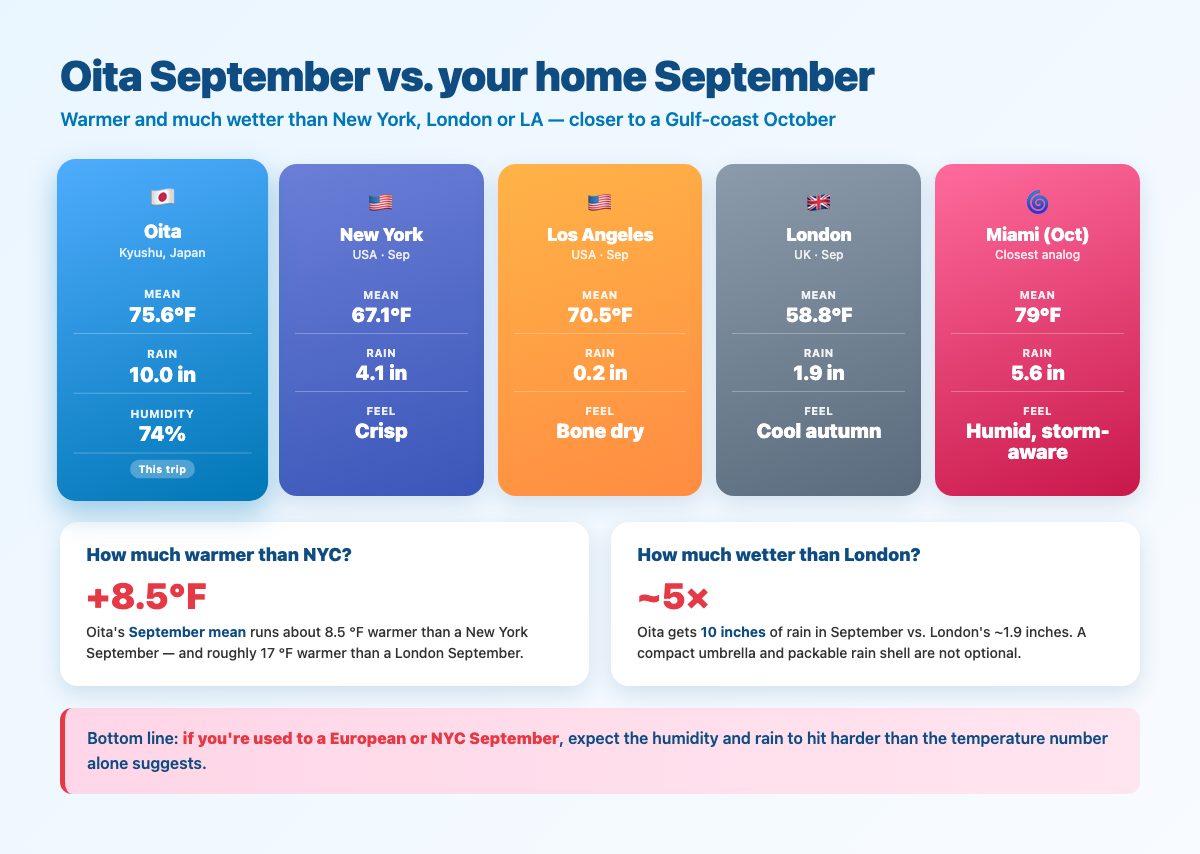 Oita September vs. your home September

Warmer and much wetter than New York, London or LA — closer to a Gulf-coast October

🇯🇵
Oita
Kyushu, Japan
MEAN
75.6°F
RAIN
10.0 in
HUMIDITY
74%
This trip

🇺🇸
New York
USA · Sep
MEAN
67.1°F
RAIN
4.1 in
FEEL
Crisp

🇺🇸
Los Angeles
USA · Sep
MEAN
70.5°F
RAIN
0.2 in
FEEL
Bone dry

🇬🇧
London
UK · Sep
MEAN
58.8°F
RAIN
1.9 in
FEEL
Cool autumn

🌀
Miami (Oct)
Closest analog
MEAN
79°F
RAIN
5.6 in
FEEL
Humid, storm-aware

How much warmer than NYC?

+8.5°F

Oita's September mean runs about 8.5 °F warmer than a New York September — and roughly 17 °F warmer than a London September.

How much wetter than London?

~5×

Oita gets 10 inches of rain in September vs. London's ~1.9 inches. A compact umbrella and packable rain shell are not optional.

Bottom line: if you're used to a European or NYC September, expect the humidity and rain to hit harder than the temperature number alone suggests.